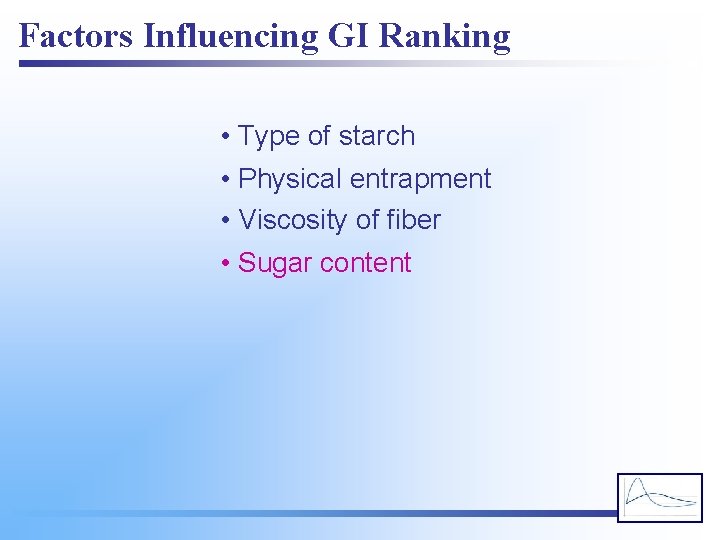 Factors Influencing GI Ranking

• Type of starch
• Physical entrapment
• Viscosity of fiber
• Sugar content